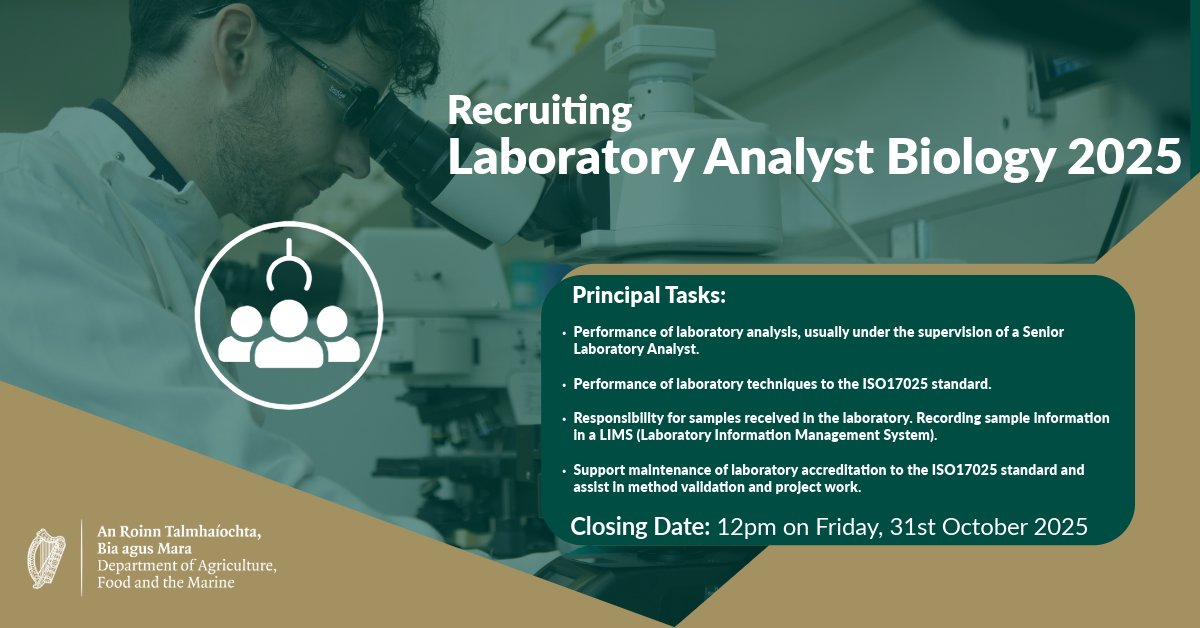 Recruiting
Laboratory Analyst Biology 2025

Principal Tasks:

• Performance of laboratory analysis, usually under the supervision of a Senior Laboratory Analyst.

• Performance of laboratory techniques to the ISO17025 standard.

• Responsibility for samples received in the laboratory. Recording sample information in a LIMS (Laboratory Information Management System).

• Support maintenance of laboratory accreditation to the ISO17025 standard and assist in method validation and project work.

Closing Date: 12pm on Friday, 31st October 2025

An Roinn Talmhaíochta, Bia agus Mara
Department of Agriculture, Food and the Marine